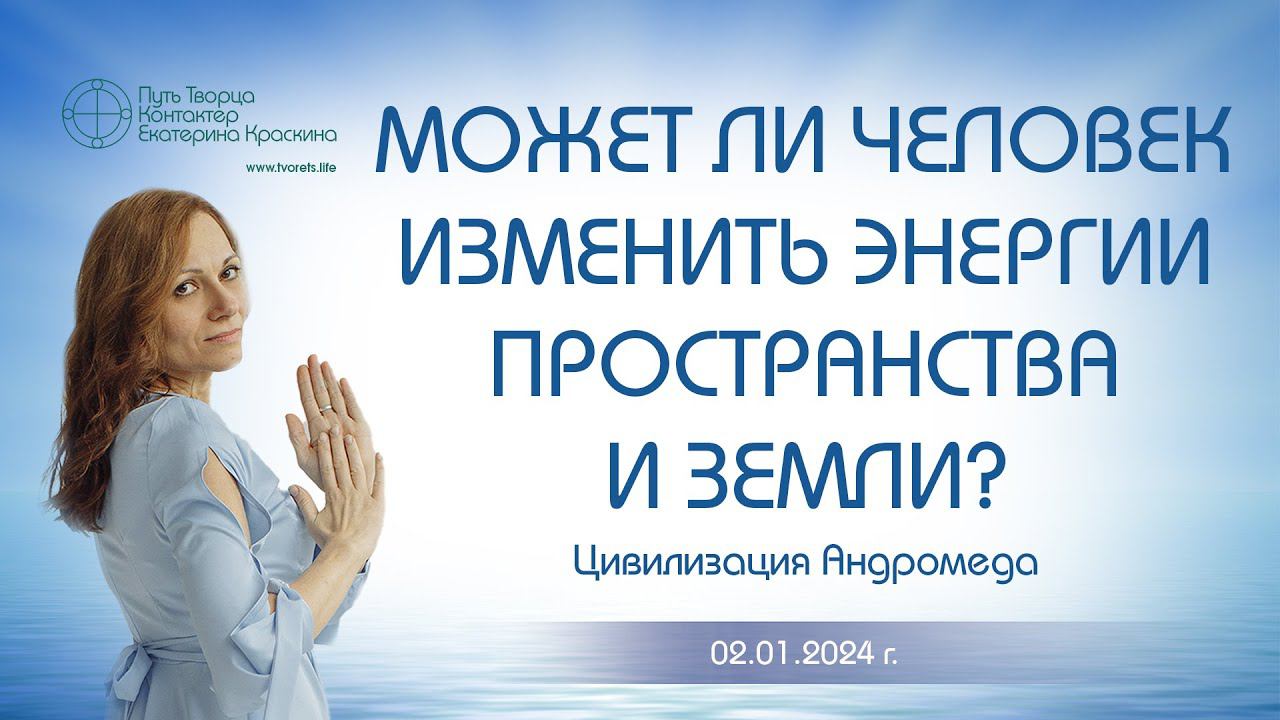 Путь Творца
Контактер
Екатерина Краскина

www.tvorets.life

МОЖЕТ ЛИ ЧЕЛОВЕК ИЗМЕНИТЬ ЭНЕРГИИ ПРОСТРАНСТВА И ЗЕМЛИ?

Цивилизация Андромеда

02.01.2024 г.